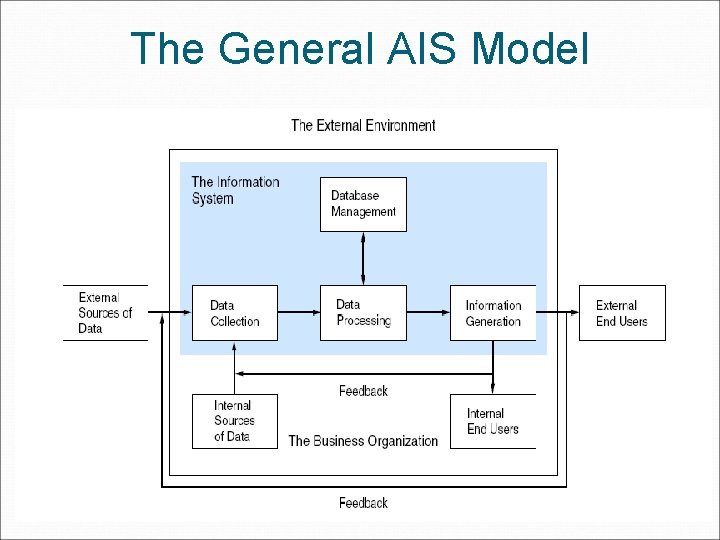 The General AIS Model

The External Environment

The Information System

Database Management

External Sources of Data

Data Collection

Data Processing

Information Generation

External End Users

Feedback

Internal Sources of Data

The Business Organization

Internal End Users

Feedback